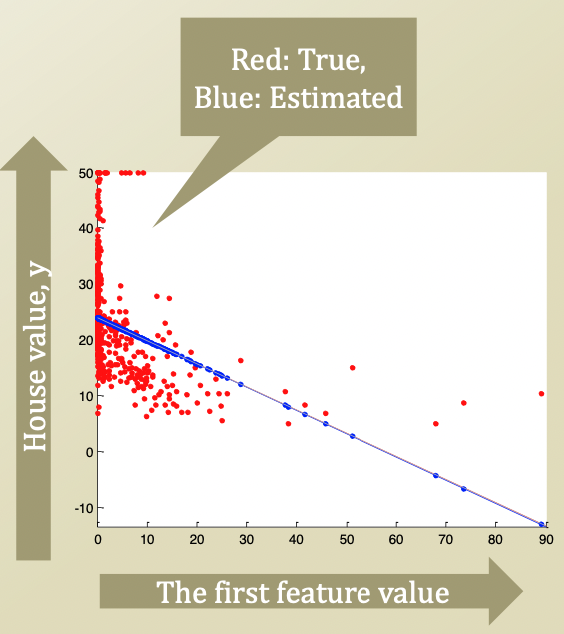 Red: True,
Blue: Estimated

House value, y

50
40
30
20
10
0
-10

0 10 20 30 40 50 60 70 80 90

The first feature value